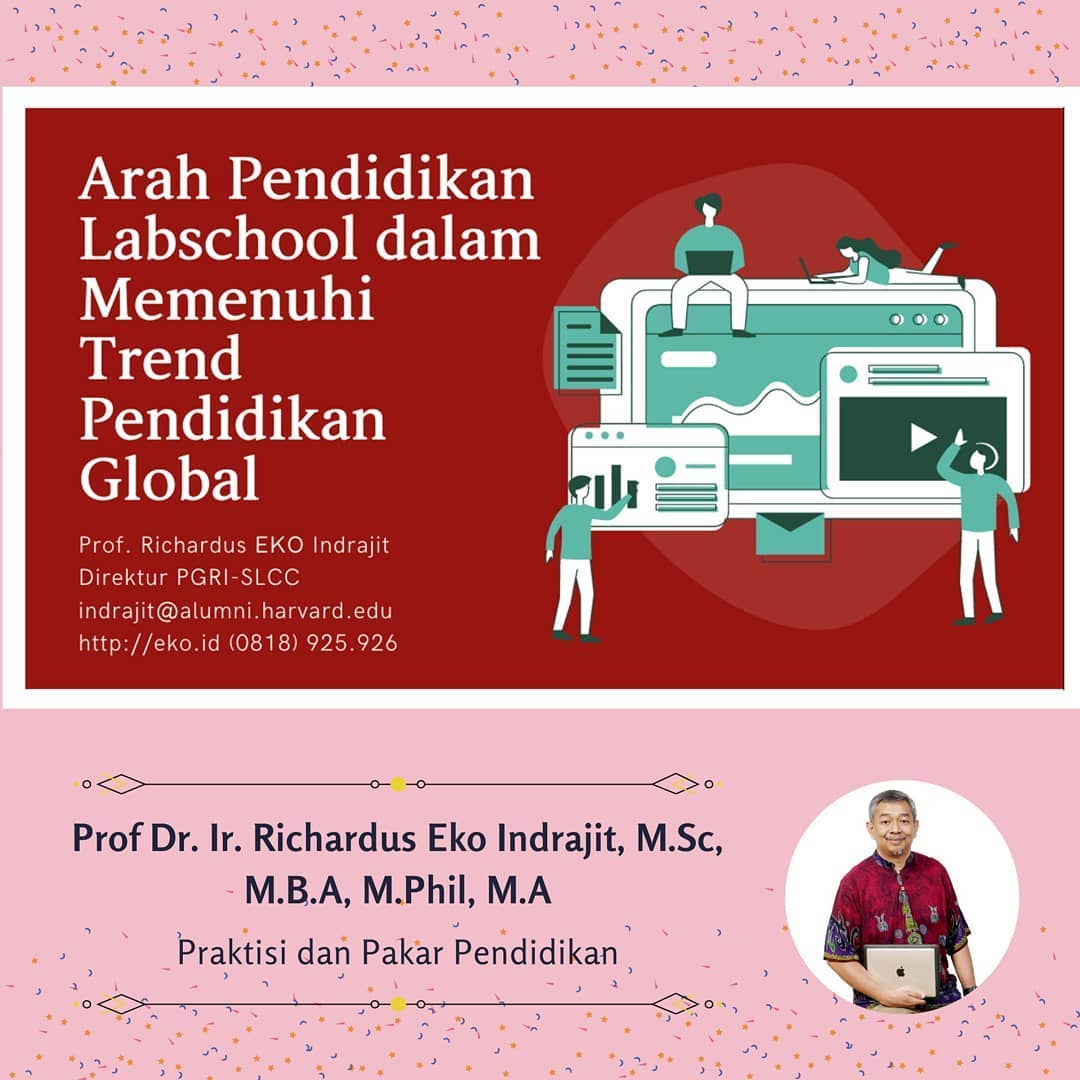 Arah Pendidikan Labschool dalam Memenuhi Trend Pendidikan Global

Prof. Richardus EKO Indrajit
Direktur PGRI-SLCC
indrajit@alumni.harvard.edu
http://eko.id (0818) 925.926

Prof Dr. Ir. Richardus Eko Indrajit, M.Sc, M.B.A, M.Phil, M.A

Praktisi dan Pakar Pendidikan